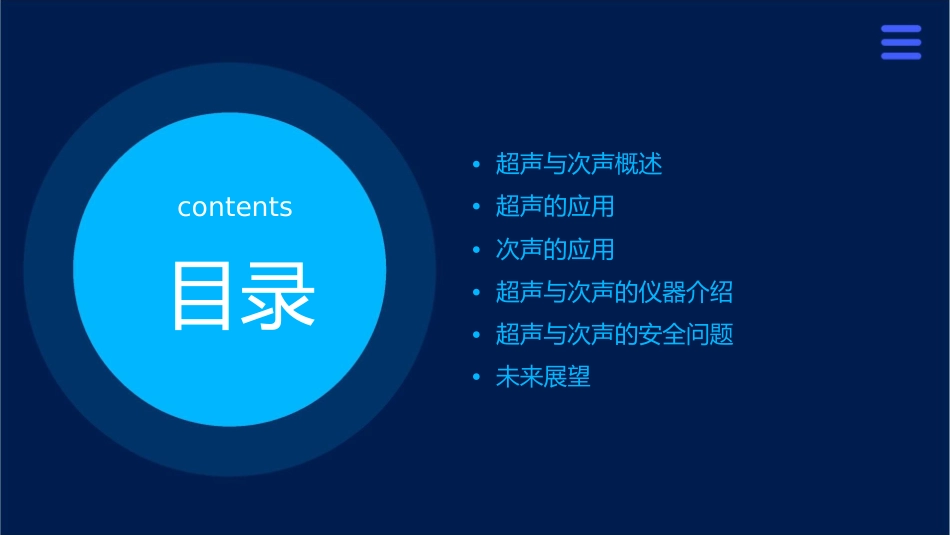 contents

目录

• 超声与次声概述
• 超声的应用
• 次声的应用
• 超声与次声的仪器介绍
• 超声与次声的安全问题
• 未来展望